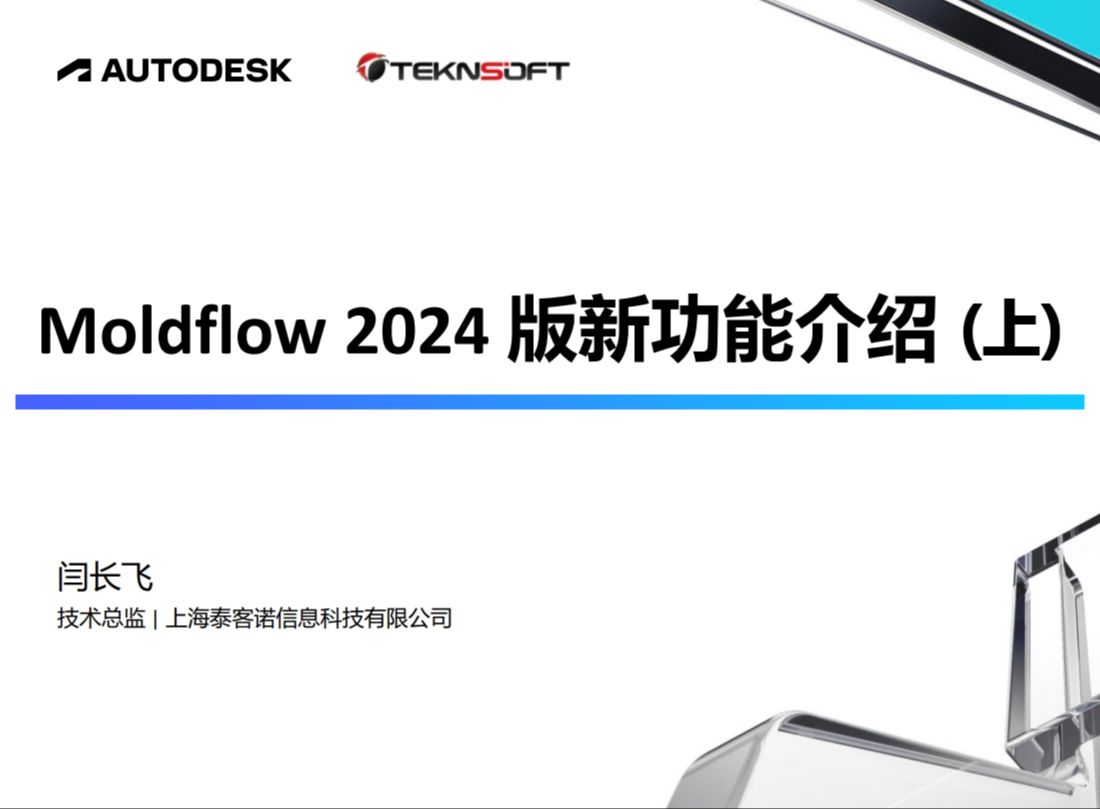 AUTODESK

TEKNSOFT

Moldflow 2024 版新功能介绍 (上)

闫长飞

技术总监 | 上海泰客诺信息科技有限公司